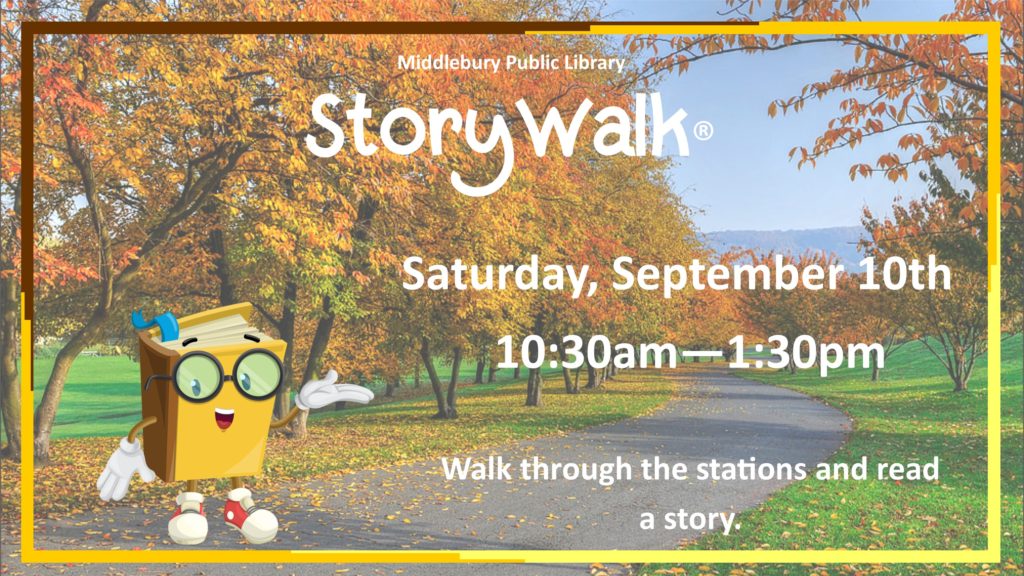 Middlebury Public Library

StoryWalk®

Saturday, September 10th

10:30am—1:30pm

Walk through the stations and read a story.